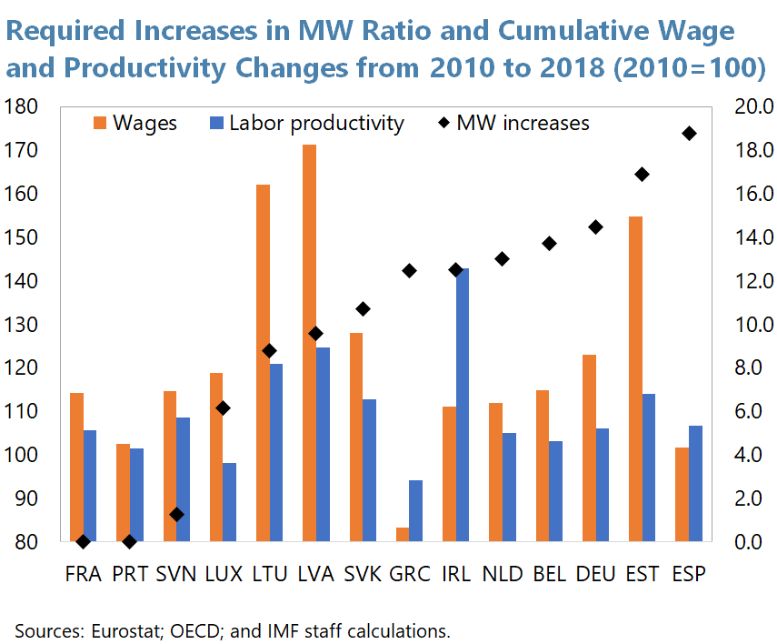 Required Increases in MW Ratio and Cumulative Wage and Productivity Changes from 2010 to 2018 (2010=100)

Wages
Labor productivity
MW increases

180
170
160
150
140
130
120
110
100
90
80

20.0
18.0
16.0
14.0
12.0
10.0
8.0
6.0
4.0
2.0
0.0

FRA PRT SVN LUX LTU LVA SVK GRC IRL NLD BEL DEU EST ESP

Sources: Eurostat; OECD; and IMF staff calculations.